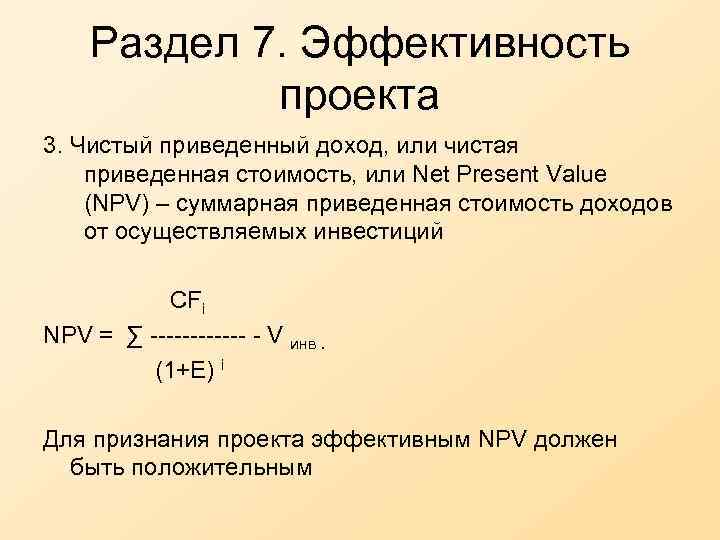 Раздел 7. Эффективность проекта

3. Чистый приведенный доход, или чистая приведенная стоимость, или Net Present Value (NPV) – суммарная приведенная стоимость доходов от осуществляемых инвестиций

$NPV = \sum \frac{CF_i}{(1+E)^i} - V_{инв.}$

Для признания проекта эффективным NPV должен быть положительным